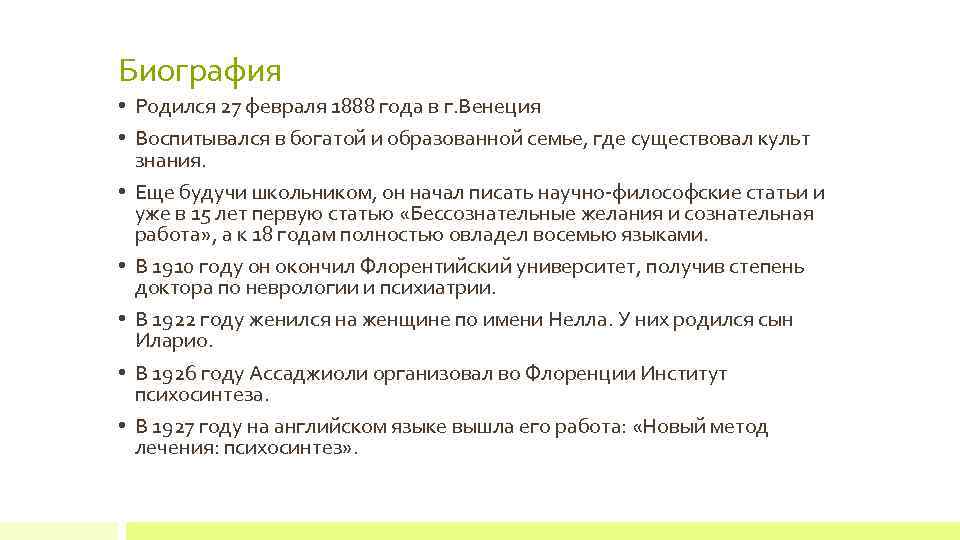 Биография

• Родился 27 февраля 1888 года в г.Венеция

• Воспитывался в богатой и образованной семье, где существовал культ знания.

• Еще будучи школьником, он начал писать научно-философские статьи и уже в 15 лет первую статью «Бессознательные желания и сознательная работа», а к 18 годам полностью овладел восемью языками.

• В 1910 году он окончил Флорентийский университет, получив степень доктора по неврологии и психиатрии.

• В 1922 году женился на женщине по имени Нелла. У них родился сын Иларио.

• В 1926 году Ассаджиоли организовал во Флоренции Институт психосинтеза.

• В 1927 году на английском языке вышла его работа: «Новый метод лечения: психосинтез».